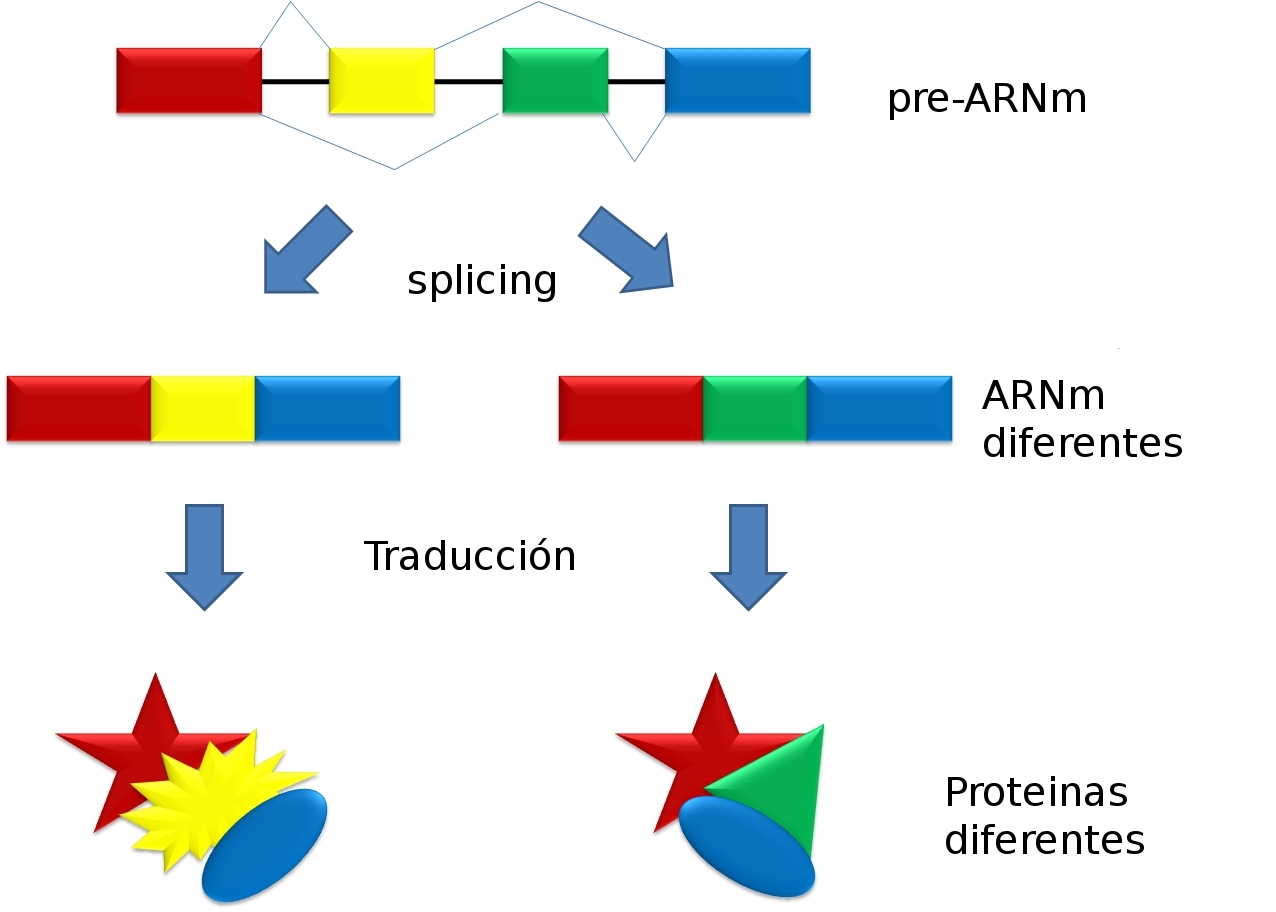 pre-ARNm

splicing

ARNm diferentes

Traducción

Proteinas diferentes